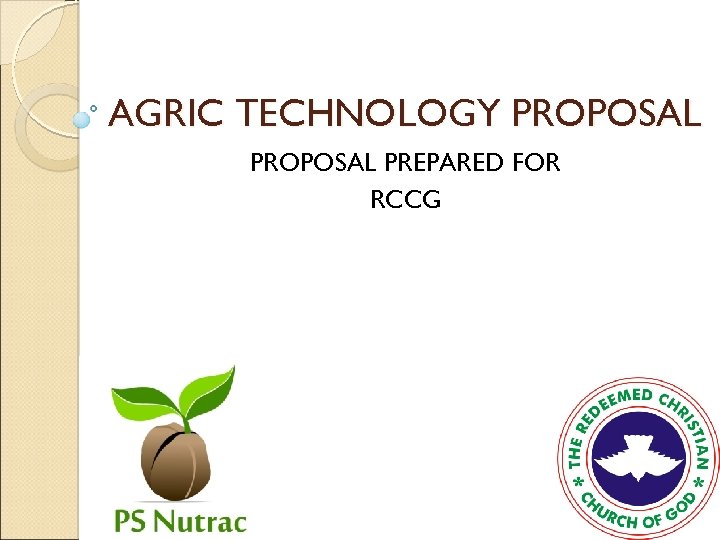 AGRIC TECHNOLOGY PROPOSAL

PROPOSAL PREPARED FOR
RCCG

PS Nutrac

THE REDEEMED CHRISTIAN * CHURCH OF GOD *